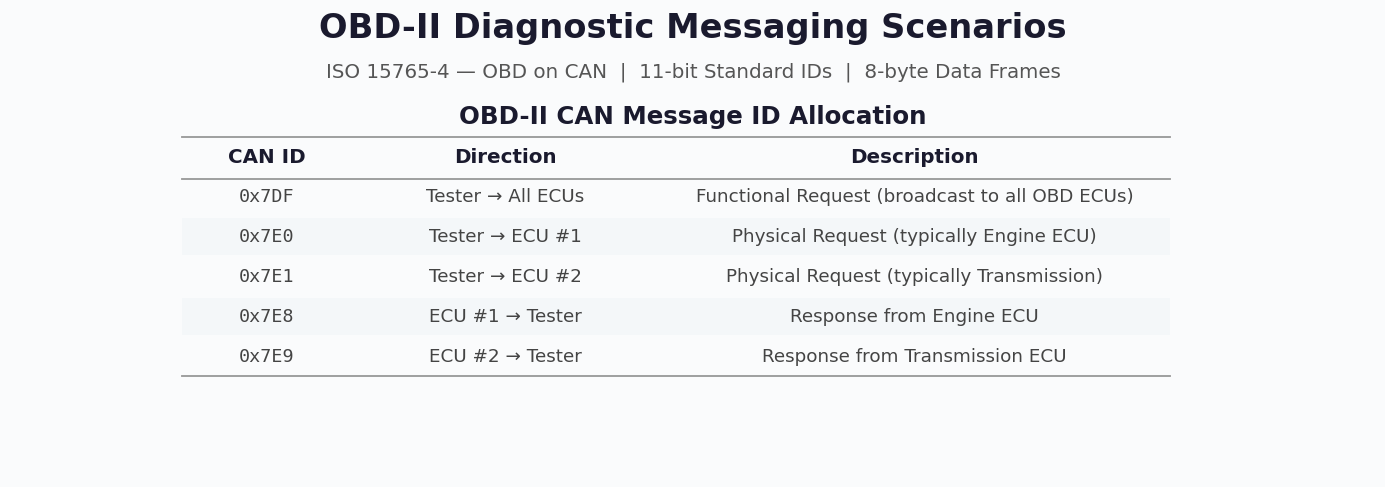 OBD-II Diagnostic Messaging Scenarios

ISO 15765-4 — OBD on CAN | 11-bit Standard IDs | 8-byte Data Frames

OBD-II CAN Message ID Allocation

| CAN ID | Direction | Description |
|---|---|---|
| 0x7DF | Tester → All ECUs | Functional Request (broadcast to all OBD ECUs) |
| 0x7E0 | Tester → ECU #1 | Physical Request (typically Engine ECU) |
| 0x7E1 | Tester → ECU #2 | Physical Request (typically Transmission) |
| 0x7E8 | ECU #1 → Tester | Response from Engine ECU |
| 0x7E9 | ECU #2 → Tester | Response from Transmission ECU |